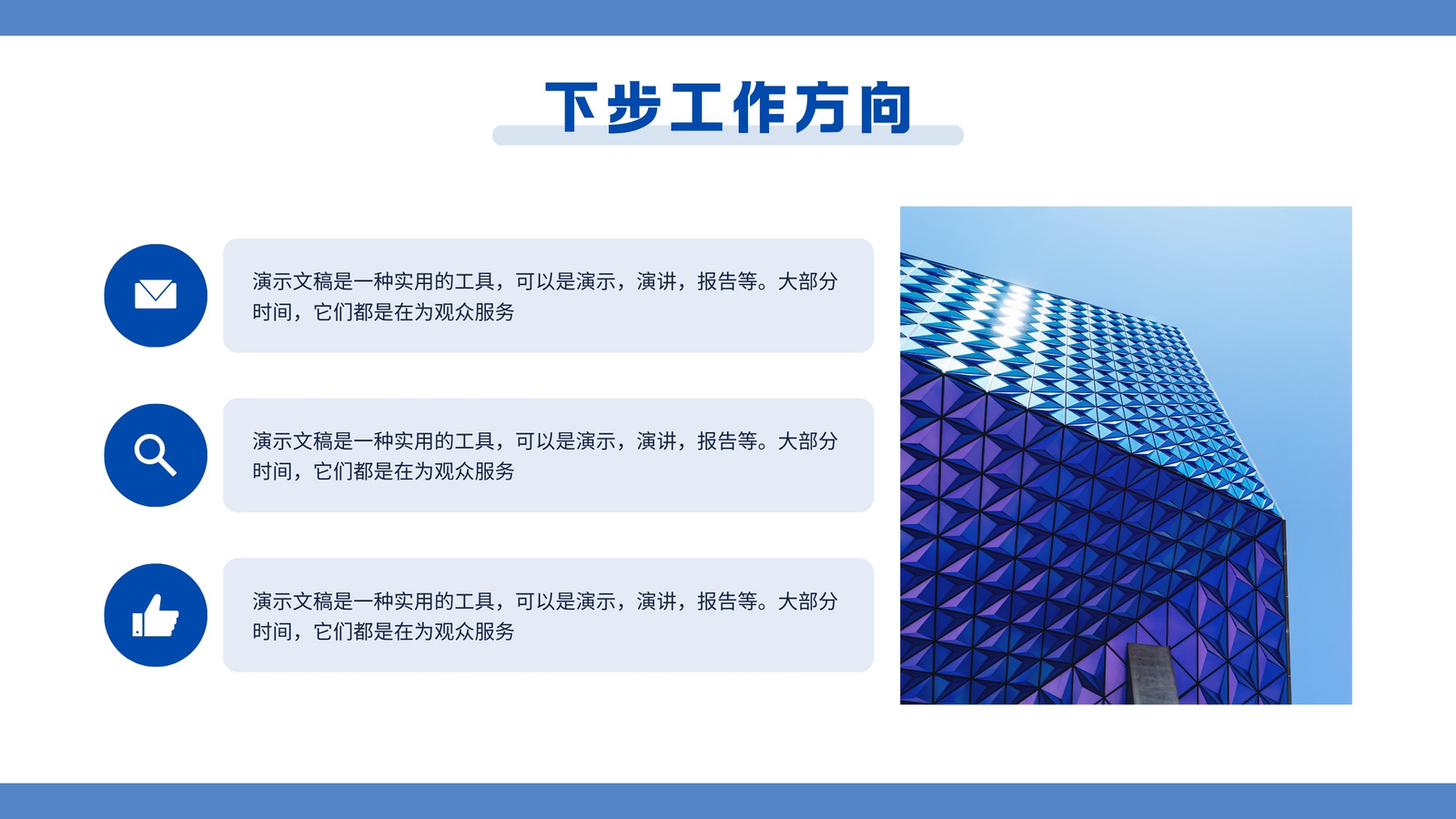 下步工作方向

演示文稿是一种实用的工具，可以是演示，演讲，报告等。大部分时间，它们都是在为观众服务

演示文稿是一种实用的工具，可以是演示，演讲，报告等。大部分时间，它们都是在为观众服务

演示文稿是一种实用的工具，可以是演示，演讲，报告等。大部分时间，它们都是在为观众服务